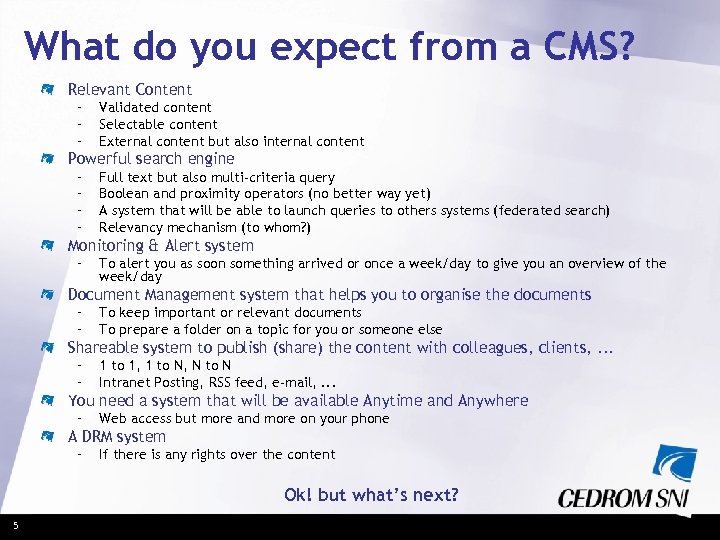 What do you expect from a CMS?

Relevant Content
- Validated content
- Selectable content
- External content but also internal content

Powerful search engine
- Full text but also multi-criteria query
- Boolean and proximity operators (no better way yet)
- A system that will be able to launch queries to others systems (federated search)
- Relevancy mechanism (to whom?)

Monitoring & Alert system
- To alert you as soon something arrived or once a week/day to give you an overview of the week/day

Document Management system that helps you to organise the documents
- To keep important or relevant documents
- To prepare a folder on a topic for you or someone else

Shareable system to publish (share) the content with colleagues, clients, ...
- 1 to 1, 1 to N, N to N
- Intranet Posting, RSS feed, e-mail, ...

You need a system that will be available Anytime and Anywhere
- Web access but more and more on your phone

A DRM system
- If there is any rights over the content

Ok! but what's next?

CEDROM SNI

5